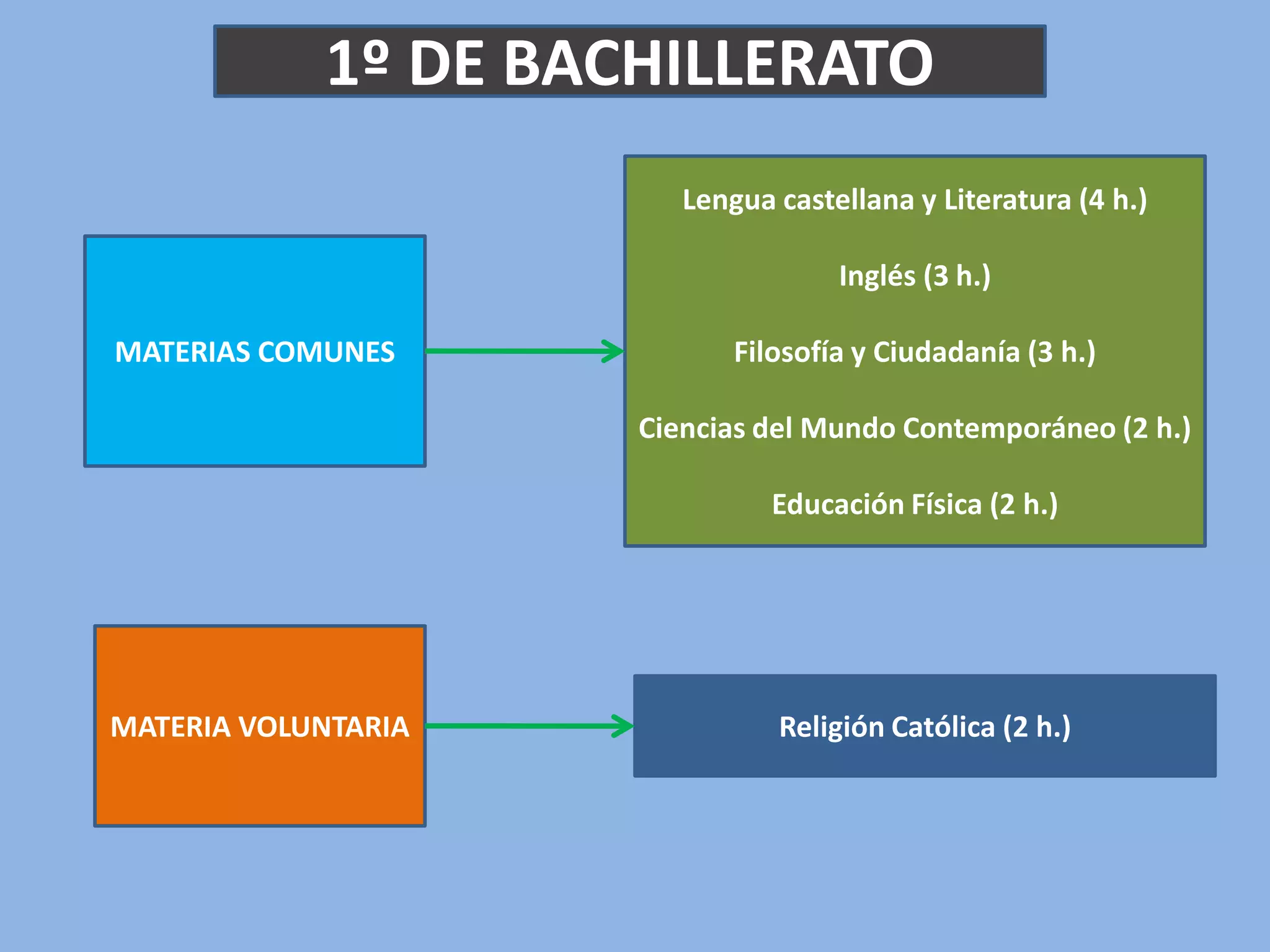 1º DE BACHILLERATO

MATERIAS COMUNES

Lengua castellana y Literatura (4 h.)

Inglés (3 h.)

Filosofía y Ciudadanía (3 h.)

Ciencias del Mundo Contemporáneo (2 h.)

Educación Física (2 h.)

MATERIA VOLUNTARIA

Religión Católica (2 h.)